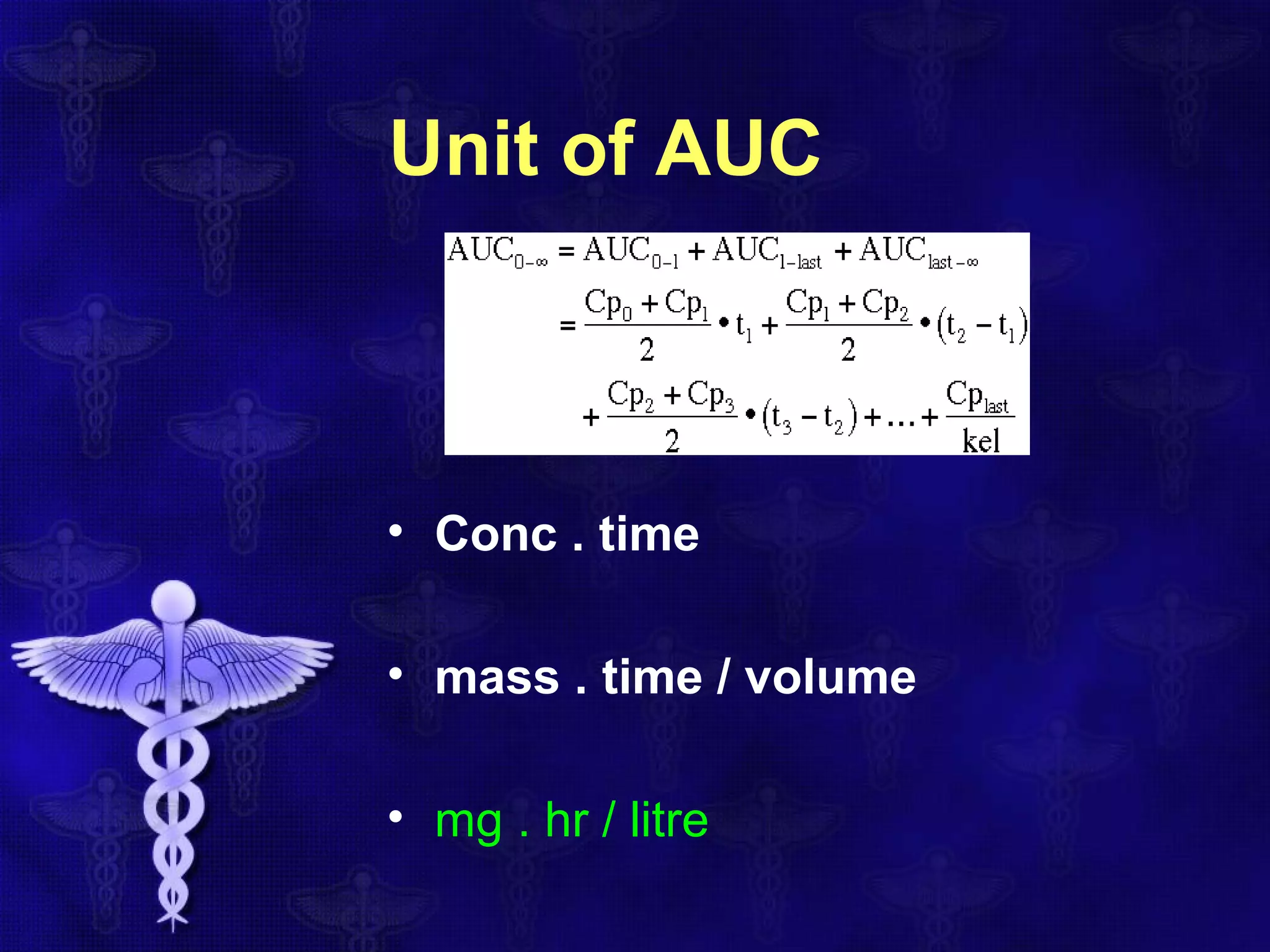 Unit of AUC

$AUC_{0-\infty} = AUC_{0-1} + AUC_{1-last} + AUC_{last-\infty}$
$= \frac{Cp_0 + Cp_1}{2} \bullet t_1 + \frac{Cp_1 + Cp_2}{2} \bullet (t_2 - t_1)$
$+ \frac{Cp_2 + Cp_3}{2} \bullet (t_3 - t_2) + \ldots + \frac{Cp_{last}}{kel}$

• Conc . time

• mass . time / volume

• mg . hr / litre